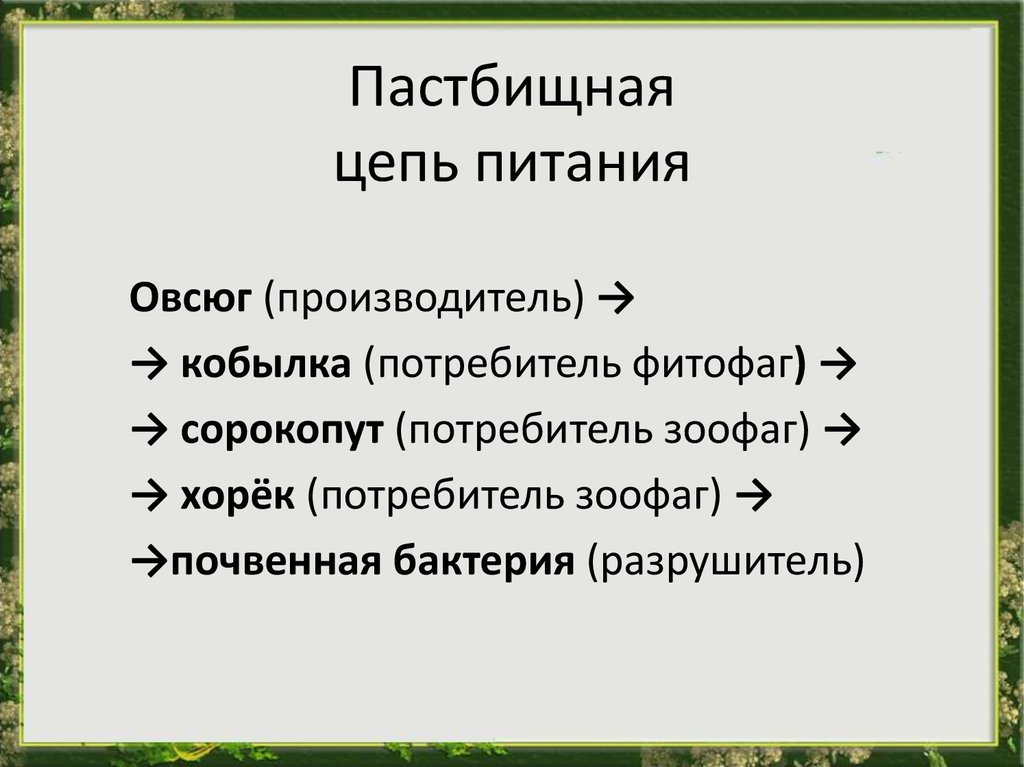 Пастбищная
цепь питания

Овсюг (производитель) →
→ кобылка (потребитель фитофаг) →
→ сорокопут (потребитель зоофаг) →
→ хорёк (потребитель зоофаг) →
→почвенная бактерия (разрушитель)